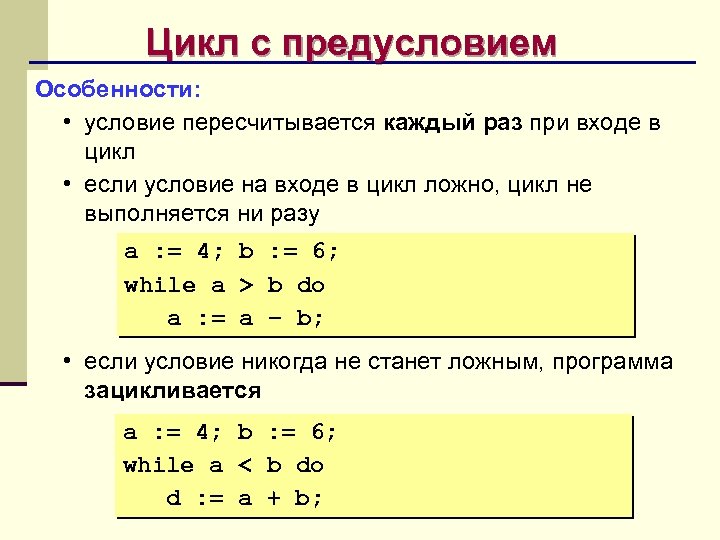 Цикл с предусловием

Особенности:

• условие пересчитывается каждый раз при входе в цикл

• если условие на входе в цикл ложно, цикл не выполняется ни разу

a := 4; b := 6;
while a > b do
   a := a – b;

• если условие никогда не станет ложным, программа зацикливается

a := 4; b := 6;
while a < b do
   d := a + b;